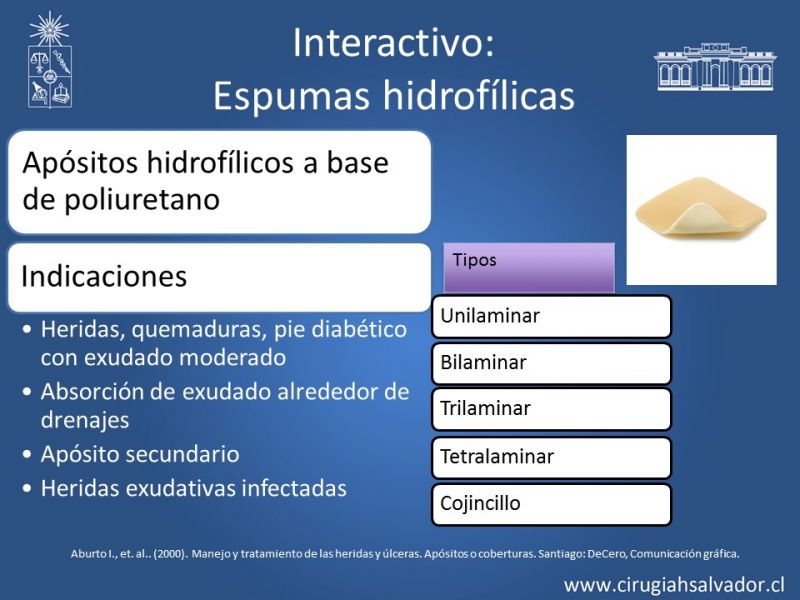 Interactivo:
Espumas hidrofílicas

Apósitos hidrofílicos a base de poliuretano

Indicaciones

• Heridas, quemaduras, pie diabético con exudado moderado
• Absorción de exudado alrededor de drenajes
• Apósito secundario
• Heridas exudativas infectadas

Tipos

Unilaminar

Bilaminar

Trilaminar

Tetralaminar

Cojincillo

Aburto I., et. al.. (2000). Manejo y tratamiento de las heridas y úlceras. Apósitos o coberturas. Santiago: DeCero, Comunicación gráfica.

www.cirugiahsalvador.cl